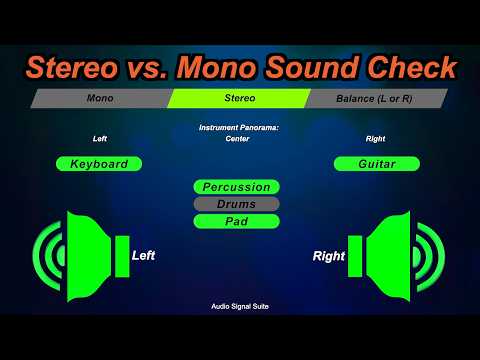 Stereo vs. Mono Sound Check

Mono

Stereo

Balance (L or R)

Instrument Panorama:

Left

Center

Right

Keyboard

Guitar

Percussion

Drums

Pad

Left

Right

Audio Signal Suite